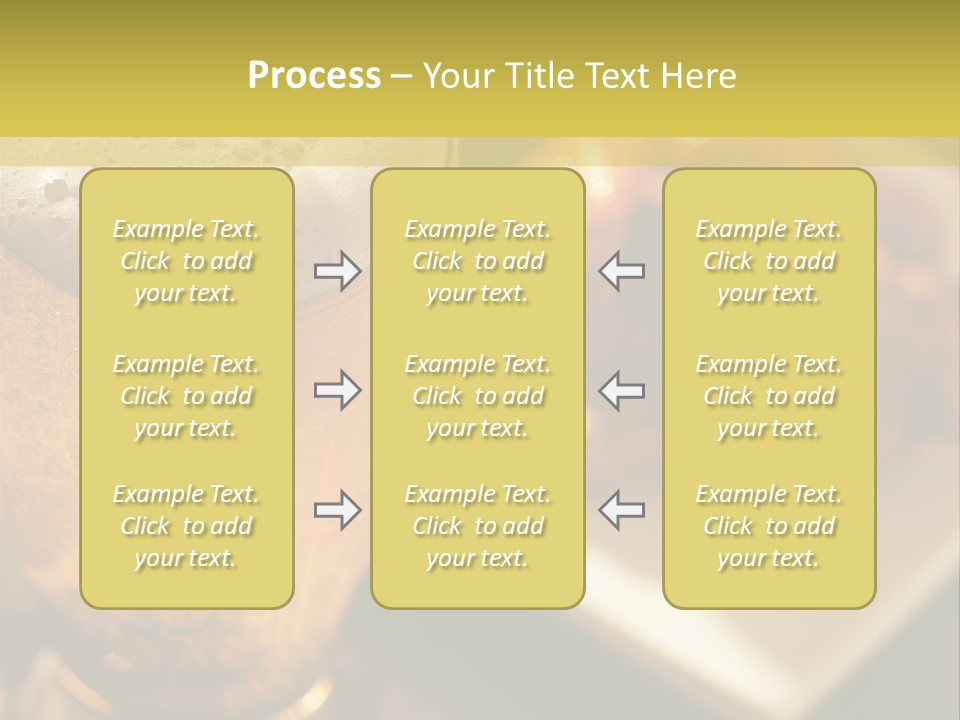 Process – Your Title Text Here

Example Text. Click to add your text.

Example Text. Click to add your text.

Example Text. Click to add your text.

Example Text. Click to add your text.

Example Text. Click to add your text.

Example Text. Click to add your text.

Example Text. Click to add your text.

Example Text. Click to add your text.

Example Text. Click to add your text.